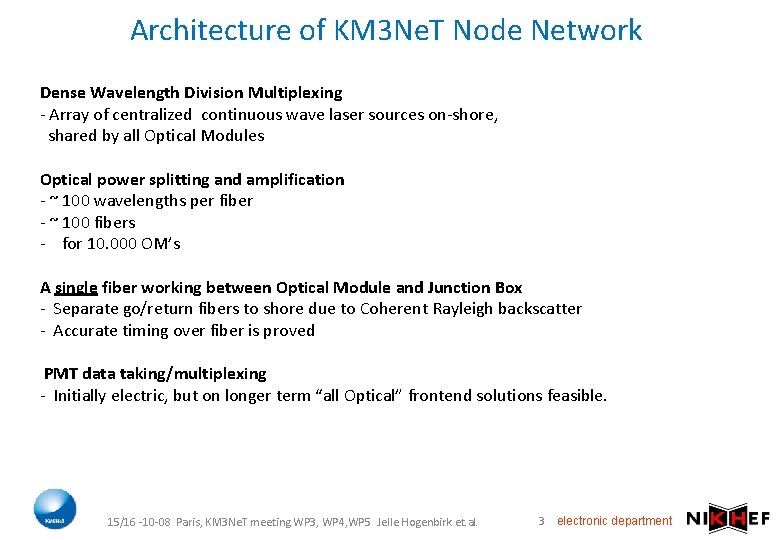 Architecture of KM3NeT Node Network

Dense Wavelength Division Multiplexing
- Array of centralized continuous wave laser sources on-shore, shared by all Optical Modules

Optical power splitting and amplification
- ~ 100 wavelengths per fiber
- ~ 100 fibers
- for 10.000 OM's

A single fiber working between Optical Module and Junction Box
- Separate go/return fibers to shore due to Coherent Rayleigh backscatter
- Accurate timing over fiber is proved

PMT data taking/multiplexing
- Initially electric, but on longer term "all Optical" frontend solutions feasible.

KM3NeT

15/16 -10-08 Paris, KM3NeT meeting WP3, WP4, WP5 Jelle Hogenbirk et al.

3 electronic department NIKHEF